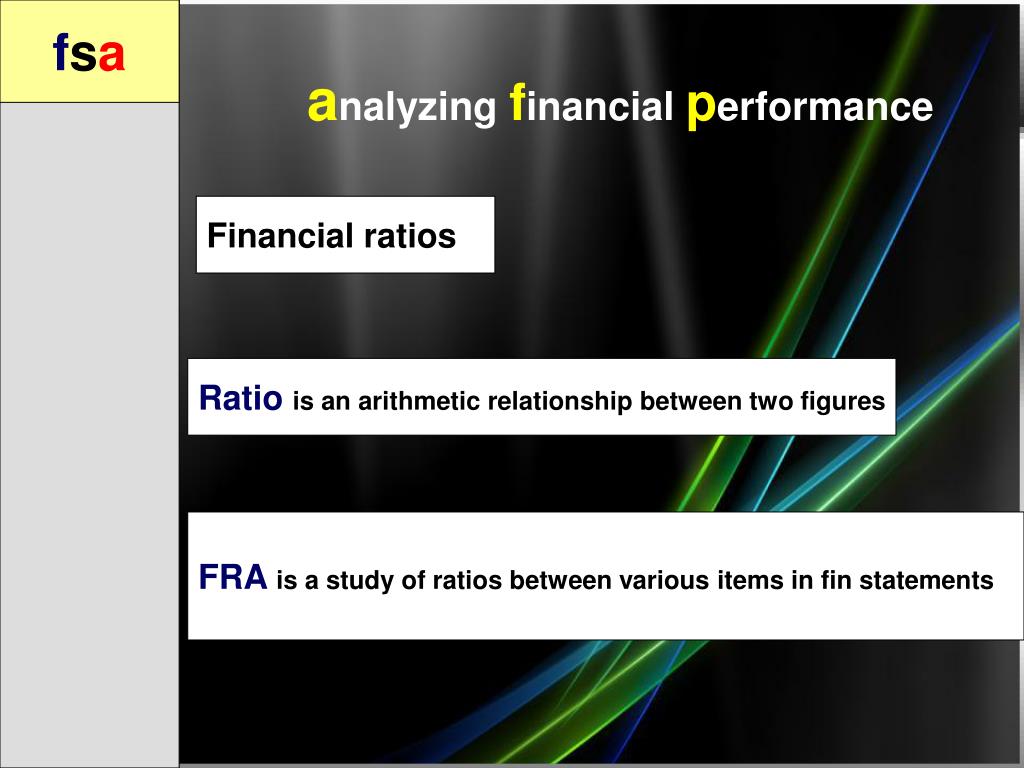 fsa

analyzing financial performance

Financial ratios

Ratio is an arithmetic relationship between two figures

FRA is a study of ratios between various items in fin statements